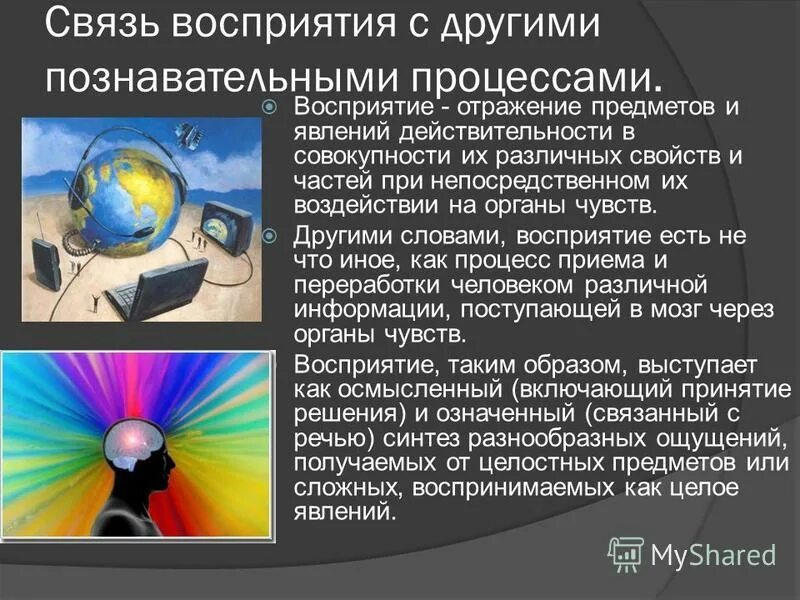 Связь восприятия с другими познавательными процессами.

Восприятие - отражение предметов и явлений действительности в совокупности их различных свойств и частей при непосредственном их воздействии на органы чувств.

Другими словами, восприятие есть не что иное, как процесс приема и переработки человеком различной информации, поступающей в мозг через органы чувств.

Восприятие, таким образом, выступает как осмысленный (включающий принятие решения) и означенный (связанный с речью) синтез разнообразных ощущений, получаемых от целостных предметов или сложных, воспринимаемых как целое явлений.

MyShared